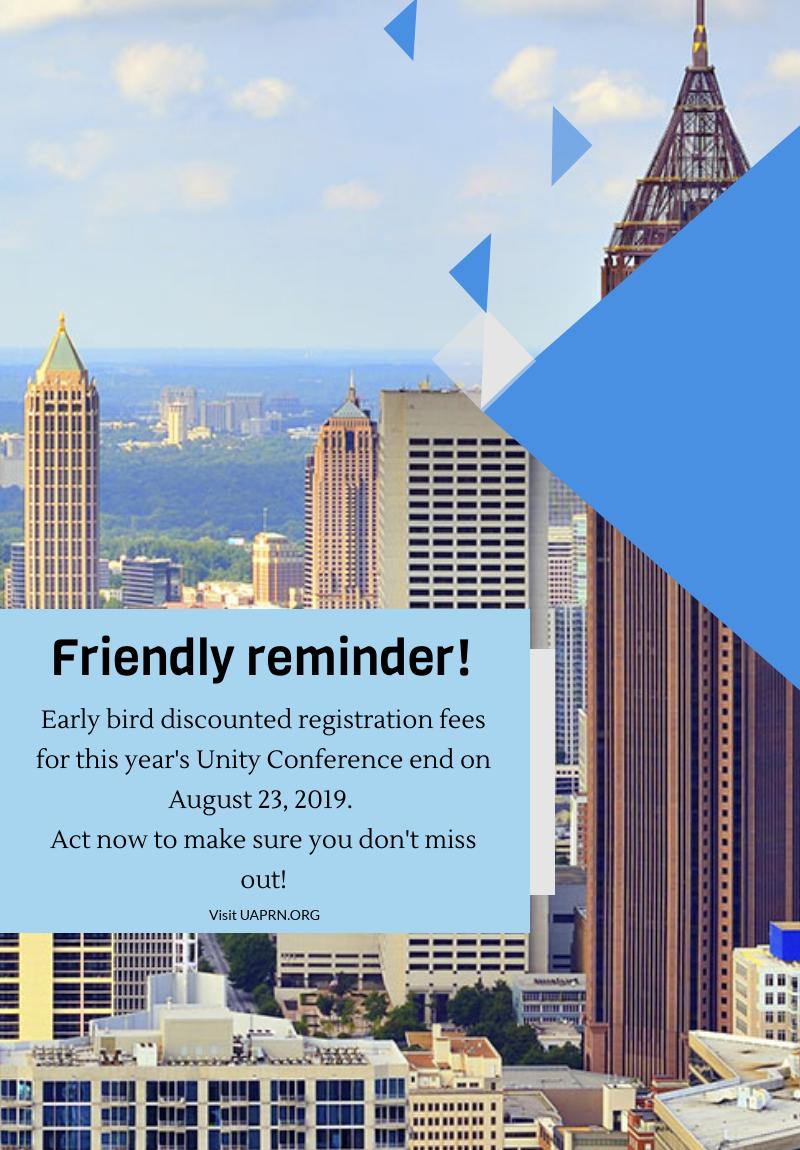 Friendly reminder!

Early bird discounted registration fees for this year's Unity Conference end on August 23, 2019.
Act now to make sure you don't miss out!

Visit UAPRN.ORG